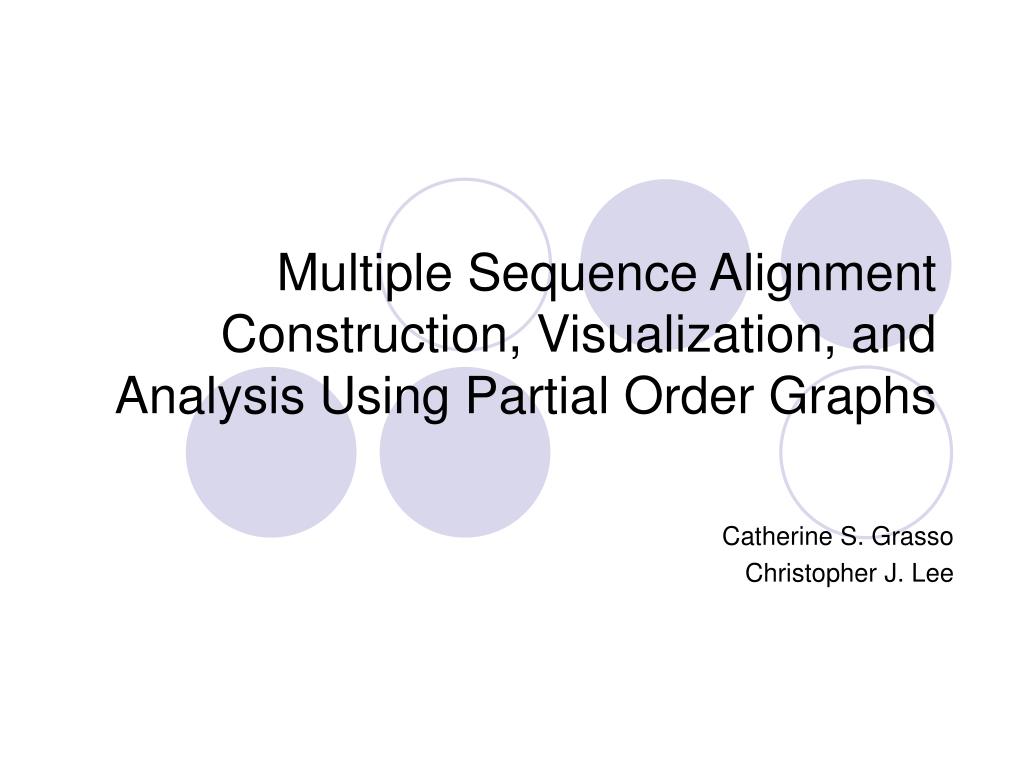 Multiple Sequence Alignment Construction, Visualization, and Analysis Using Partial Order Graphs

Catherine S. Grasso
Christopher J. Lee